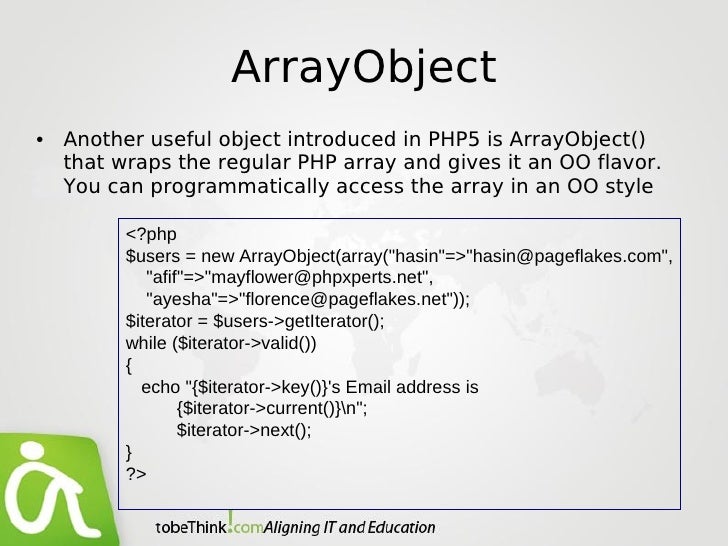 ArrayObject

• Another useful object introduced in PHP5 is ArrayObject() that wraps the regular PHP array and gives it an OO flavor. You can programmatically access the array in an OO style

<?php
$users = new ArrayObject(array("hasin"=>"hasin@pageflakes.com",
"afif"=>"mayflower@phpxperts.net",
"ayesha"=>"florence@pageflakes.net"));
$iterator = $users->getIterator();
while ($iterator->valid())
{
echo "{$iterator->key()}'s Email address is
{$iterator->current()}\n";
$iterator->next();
}
?>

tobeThink!com Aligning IT and Education